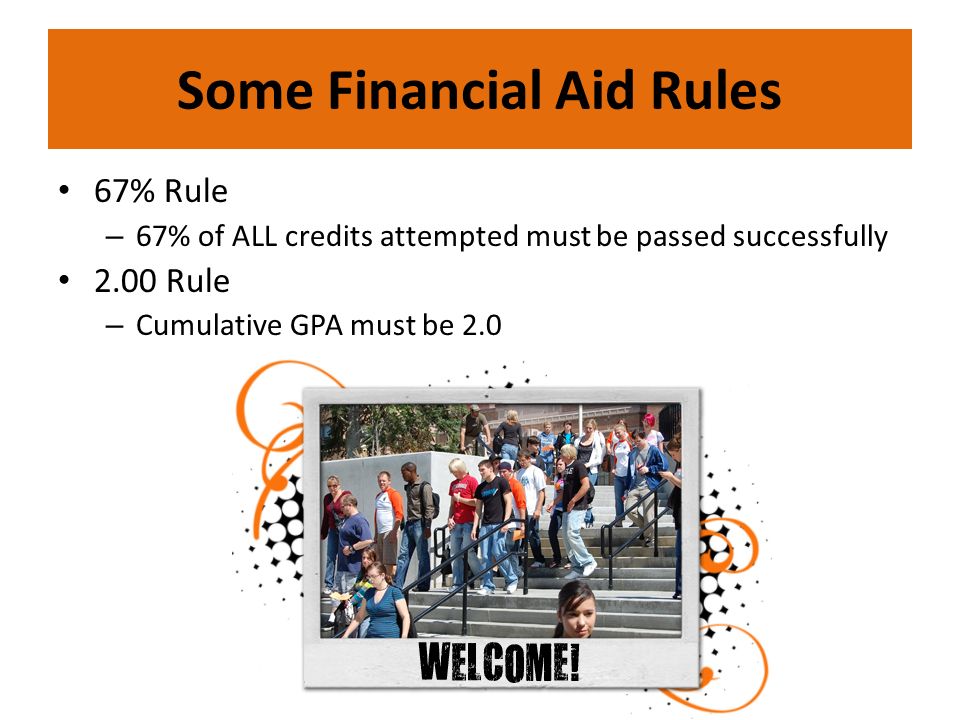 Some Financial Aid Rules

• 67% Rule
– 67% of ALL credits attempted must be passed successfully
• 2.00 Rule
– Cumulative GPA must be 2.0

WELCOME!